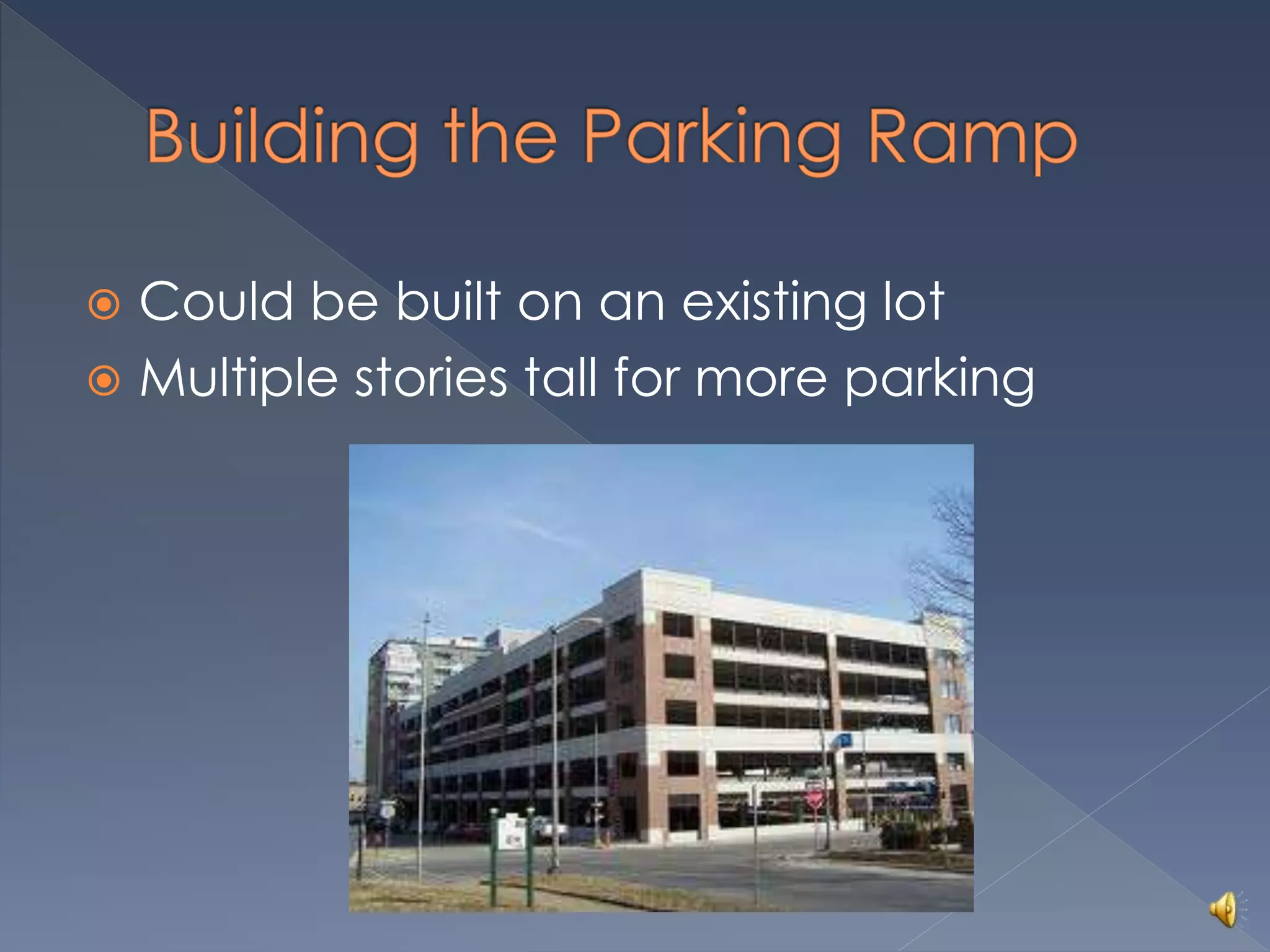 Building the Parking Ramp

Could be built on an existing lot
Multiple stories tall for more parking